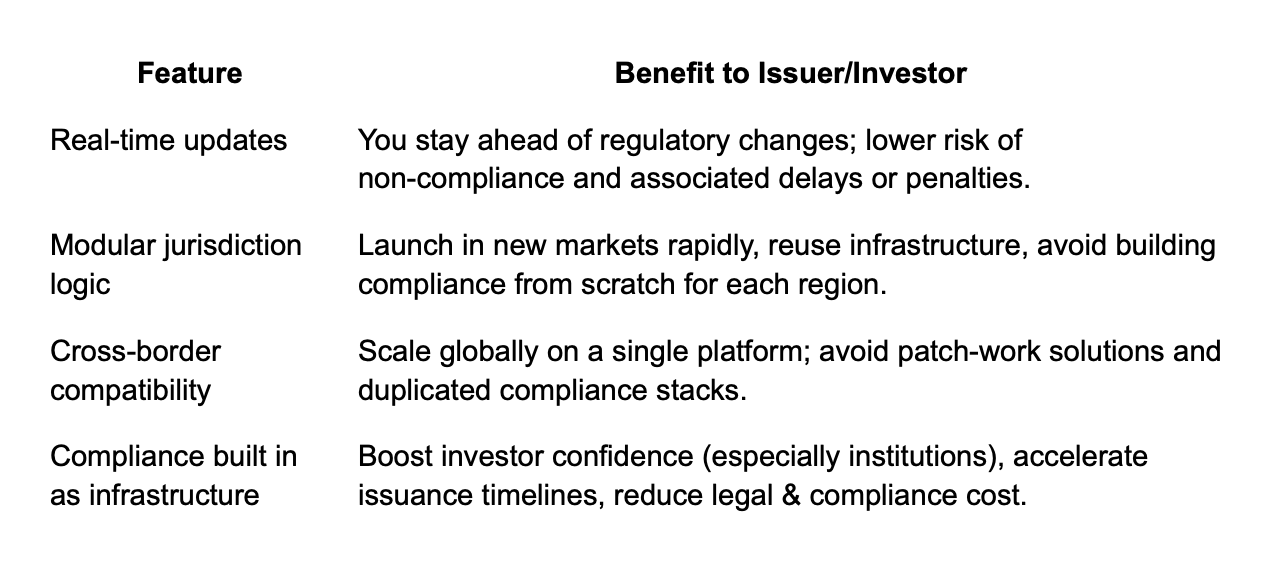 | Feature | Benefit to Issuer/Investor |
|---|---|
| Real-time updates | You stay ahead of regulatory changes; lower risk of non-compliance and associated delays or penalties. |
| Modular jurisdiction logic | Launch in new markets rapidly, reuse infrastructure, avoid building compliance from scratch for each region. |
| Cross-border compatibility | Scale globally on a single platform; avoid patch-work solutions and duplicated compliance stacks. |
| Compliance built in as infrastructure | Boost investor confidence (especially institutions), accelerate issuance timelines, reduce legal & compliance cost. |